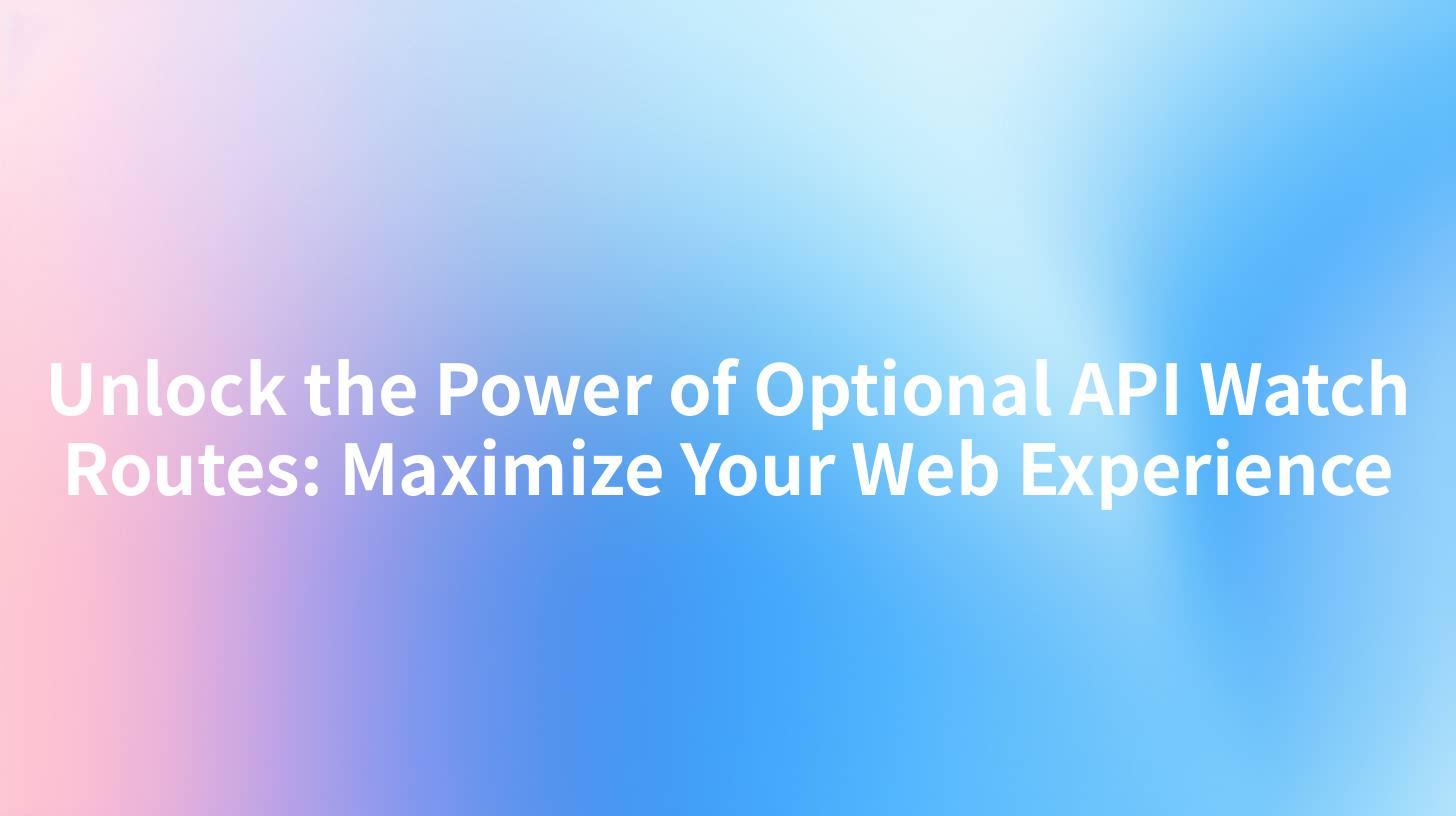 Unlock the Power of Optional API Watch Routes: Maximize Your Web Experience